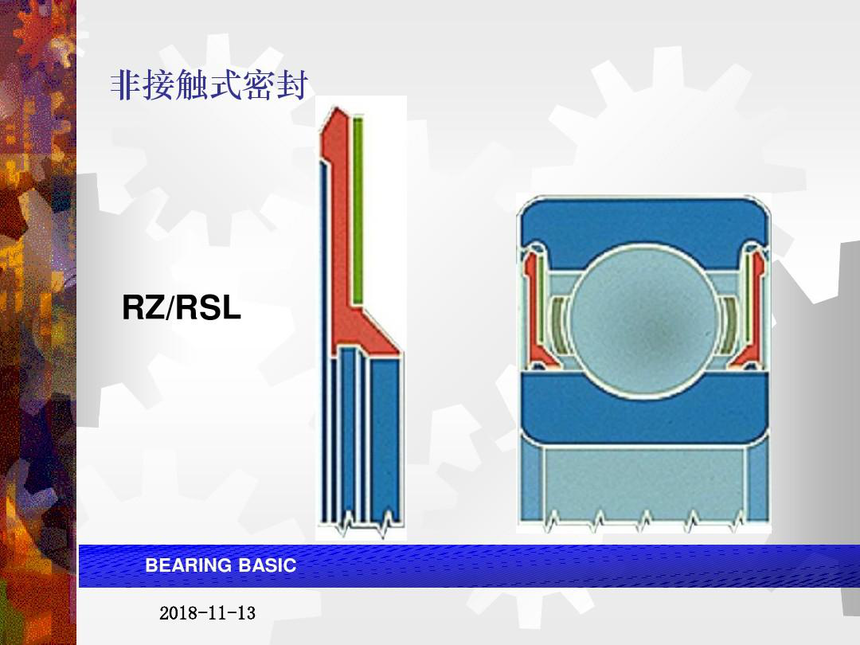 非接触式密封

RZ/RSL

BEARING BASIC

2018-11-13